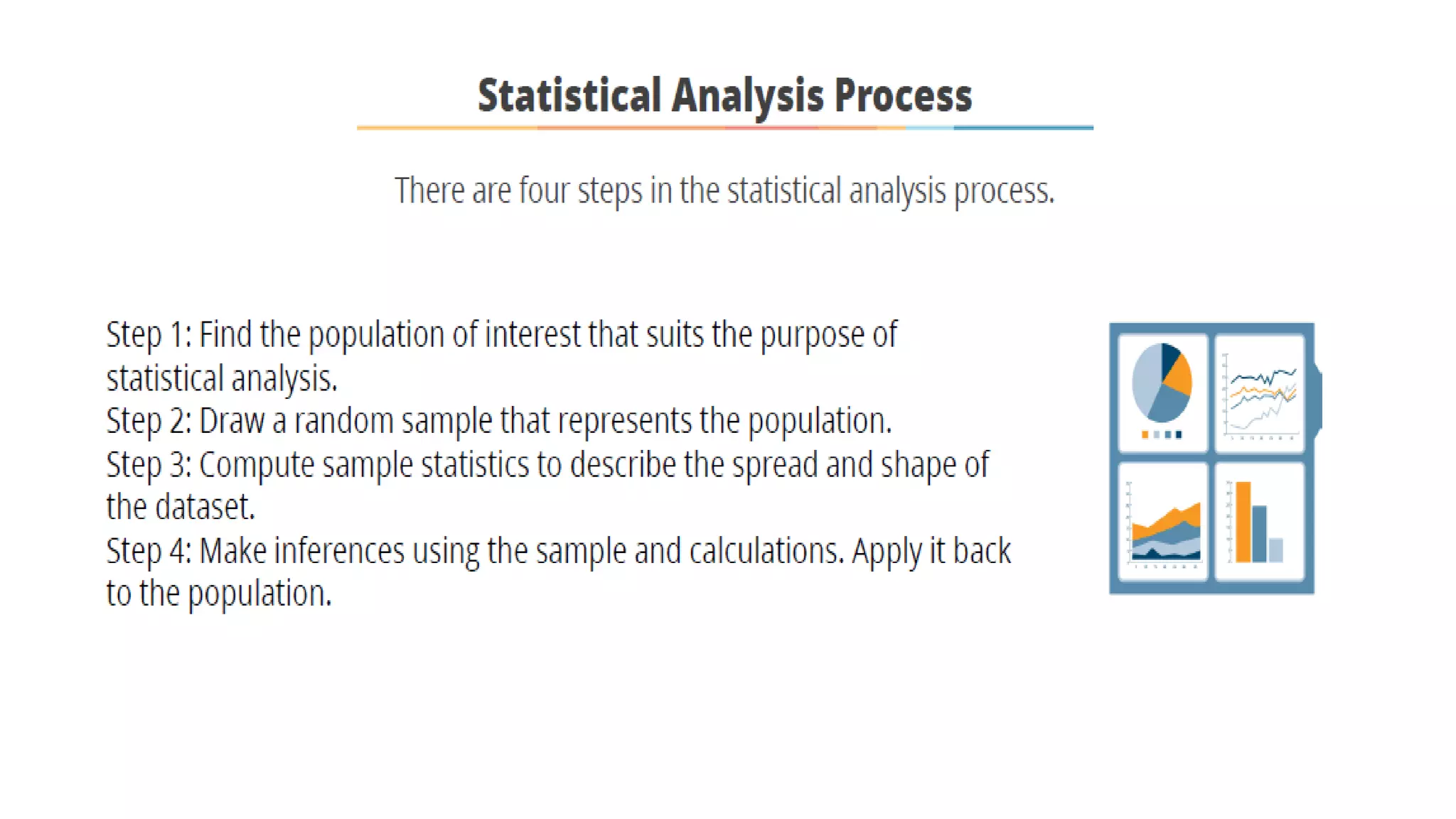 Statistical Analysis Process

There are four steps in the statistical analysis process.

Step 1: Find the population of interest that suits the purpose of statistical analysis.
Step 2: Draw a random sample that represents the population.
Step 3: Compute sample statistics to describe the spread and shape of the dataset.
Step 4: Make inferences using the sample and calculations. Apply it back to the population.